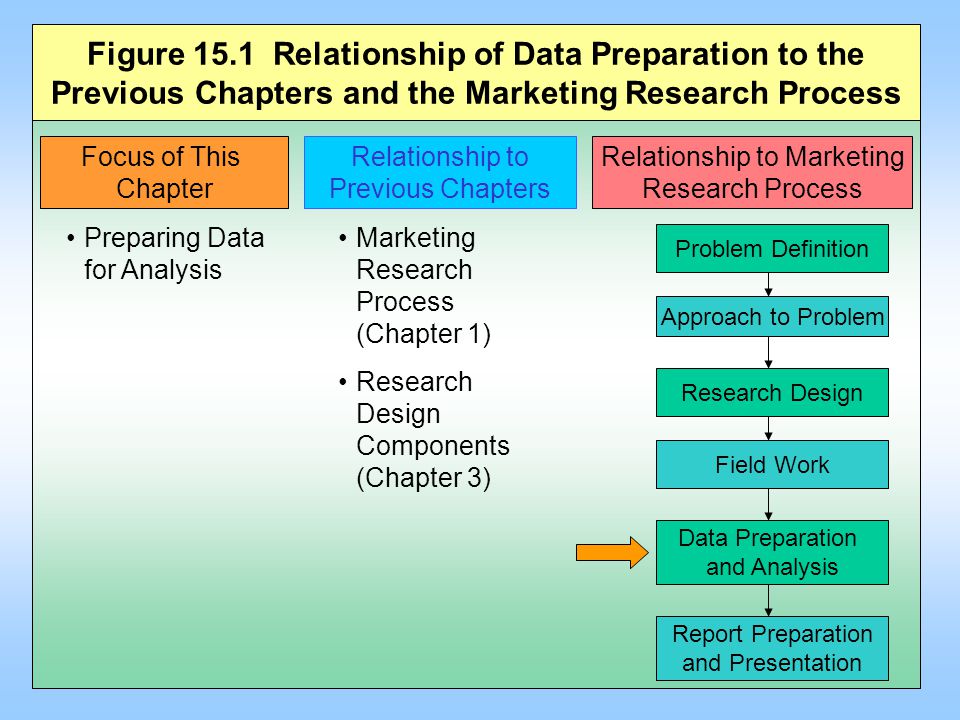 Figure 15.1 Relationship of Data Preparation to the Previous Chapters and the Marketing Research Process

Focus of This Chapter

• Preparing Data for Analysis

Relationship to Previous Chapters

• Marketing Research Process (Chapter 1)

• Research Design Components (Chapter 3)

Relationship to Marketing Research Process

Problem Definition

Approach to Problem

Research Design

Field Work

Data Preparation and Analysis

Report Preparation and Presentation